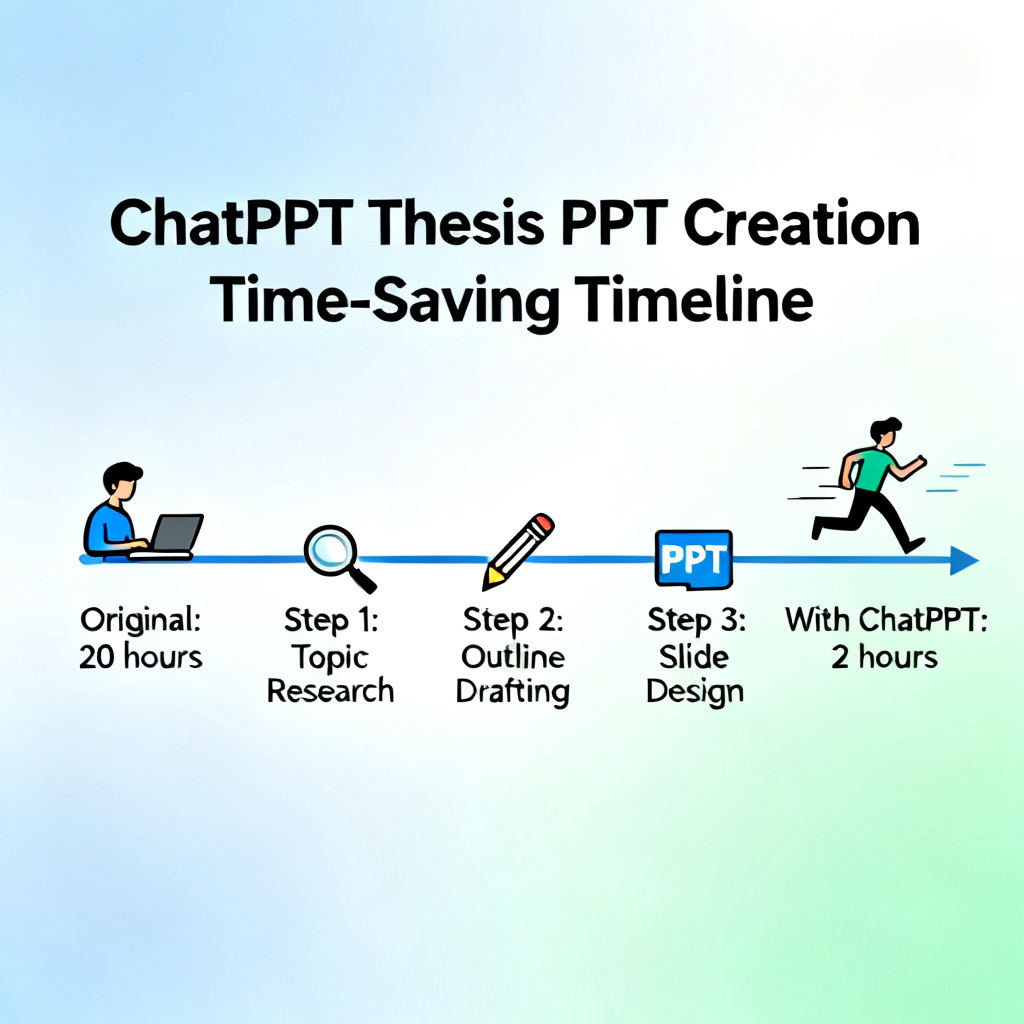 ChatPPT Thesis PPT Creation Time-Saving Timeline

PPT

Original: 20 hours

Step 1: Topic Research

Step 2: Outline Drafting

Step 3: Slide Design

With ChatPPT: 2 hours